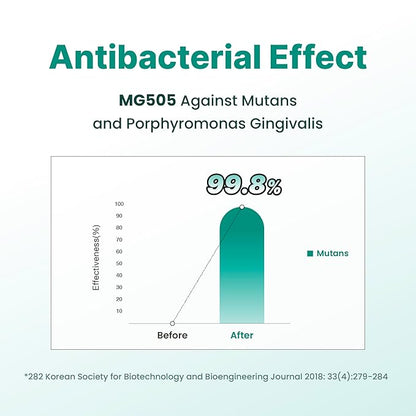 Antibacterial Effect

MG505 Against Mutans
and Porphyromonas Gingivalis

99.8%

Effectiveness(%)

100
90
80
70
60
50
40
30
20
10

Before
After

Mutans

*282 Korean Society for Biotechnology and Bioengineering Journal 2018: 33(4):279-284